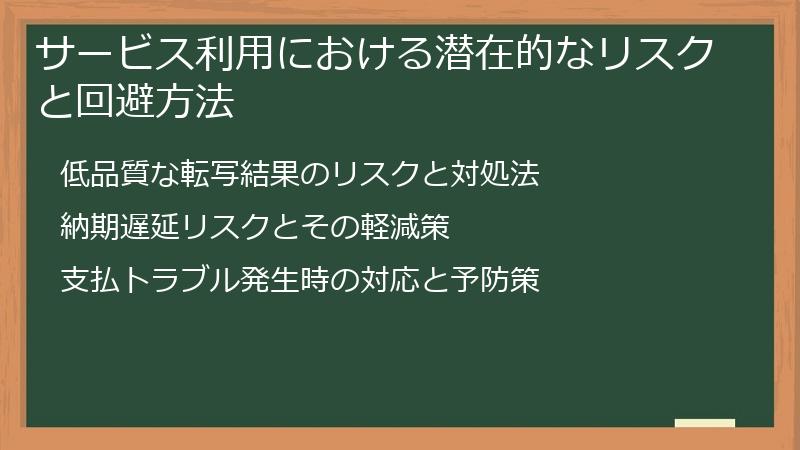 サービス利用における潜在的なリスクと回避方法

低品質な転写結果のリスクと対処法

納期遅延リスクとその軽減策

支払トラブル発生時の対応と予防策